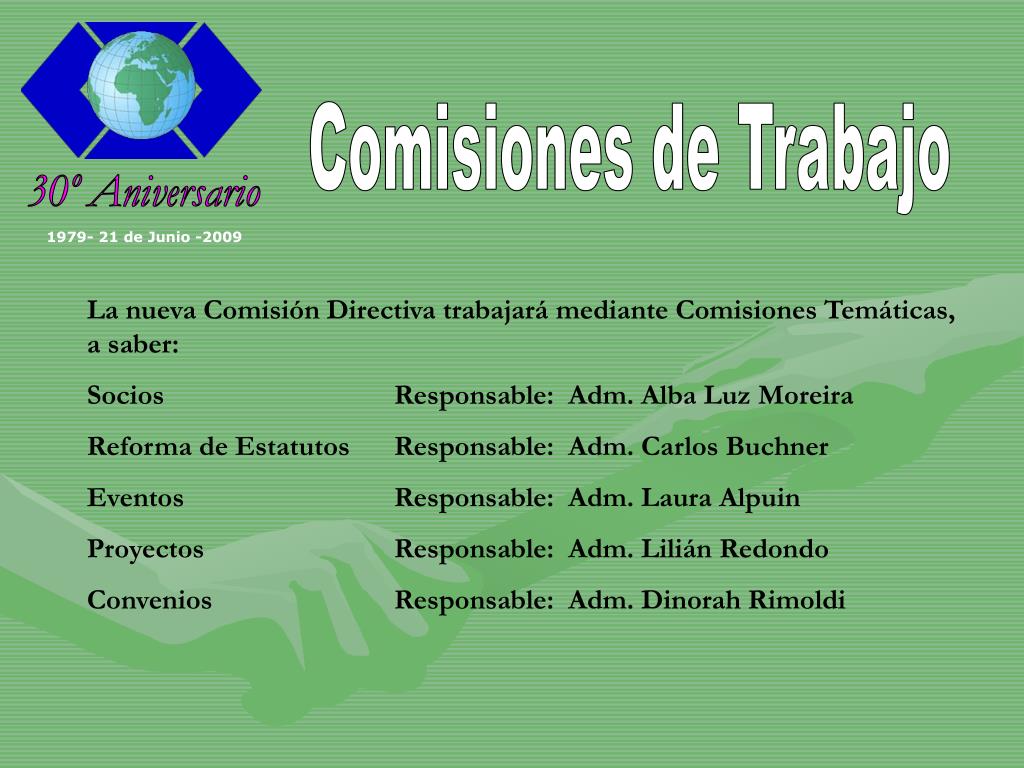 30º Aniversario

1979- 21 de Junio -2009

Comisiones de Trabajo

La nueva Comisión Directiva trabajará mediante Comisiones Temáticas, a saber:

Socios Responsable: Adm. Alba Luz Moreira

Reforma de Estatutos Responsable: Adm. Carlos Buchner

Eventos Responsable: Adm. Laura Alpuin

Proyectos Responsable: Adm. Lilián Redondo

Convenios Responsable: Adm. Dinorah Rimoldi